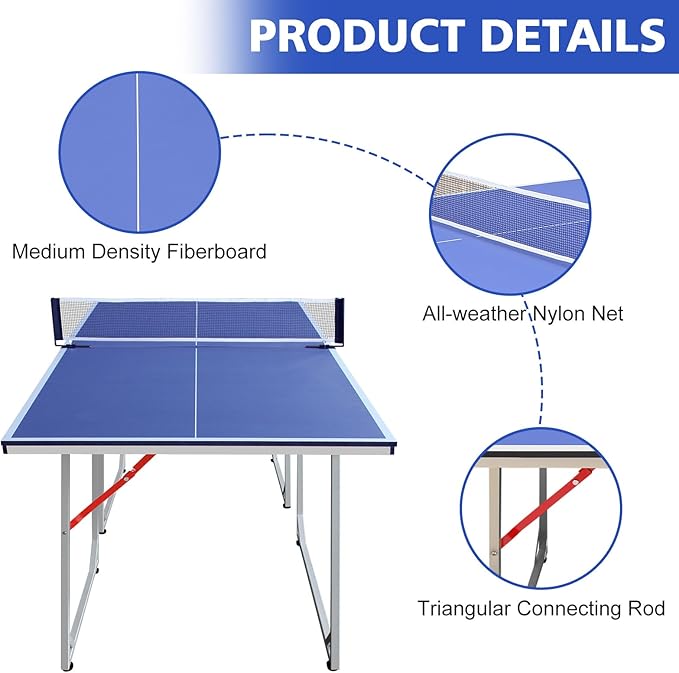 PRODUCT DETAILS

Medium Density Fiberboard

All-weather Nylon Net

Triangular Connecting Rod